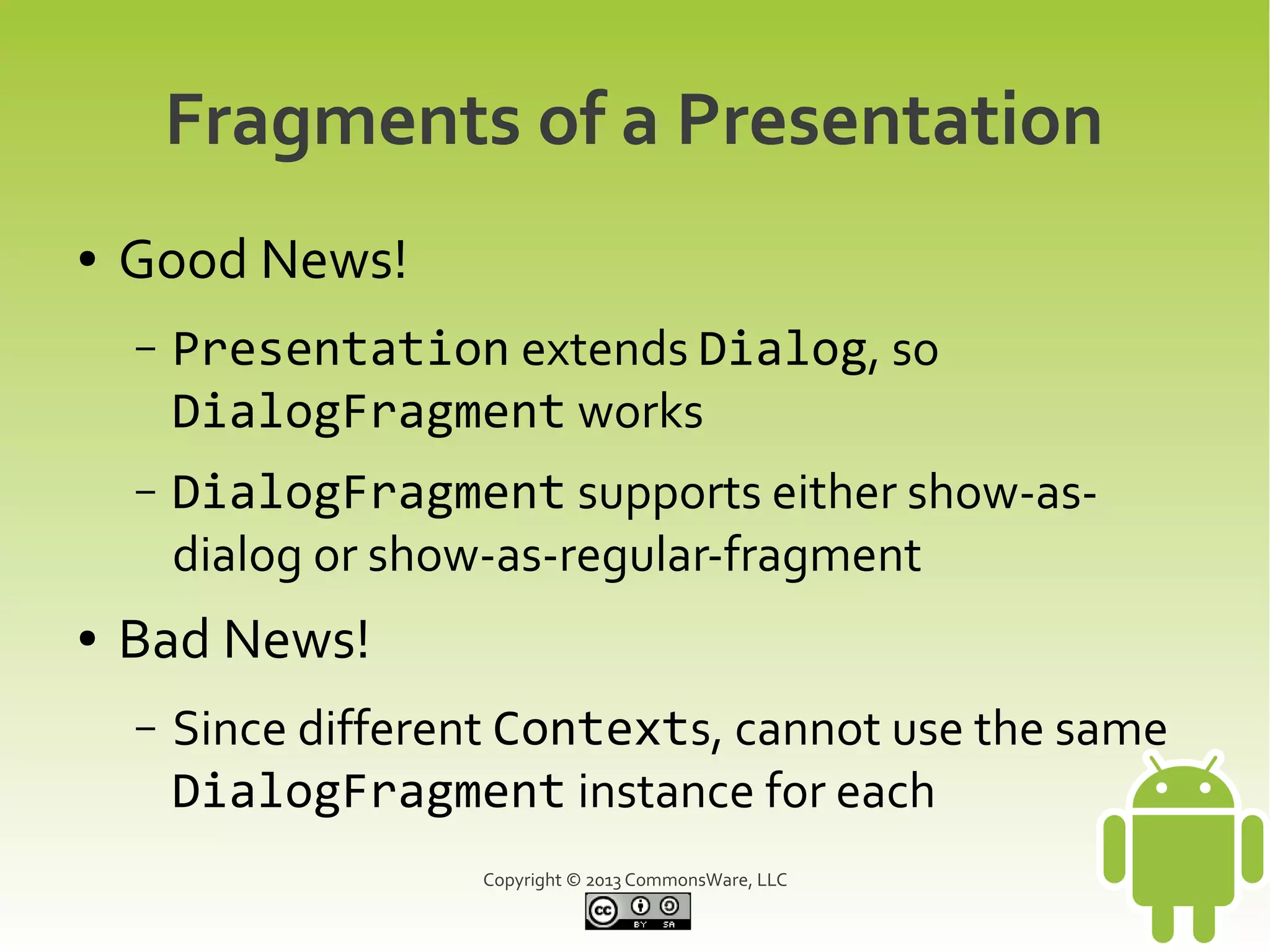 Fragments of a Presentation

• Good News!

– Presentation extends Dialog, so DialogFragment works

– DialogFragment supports either show-as-dialog or show-as-regular-fragment

• Bad News!

– Since different Contexts, cannot use the same DialogFragment instance for each

Copyright © 2013 CommonsWare, LLC

cc BY SA